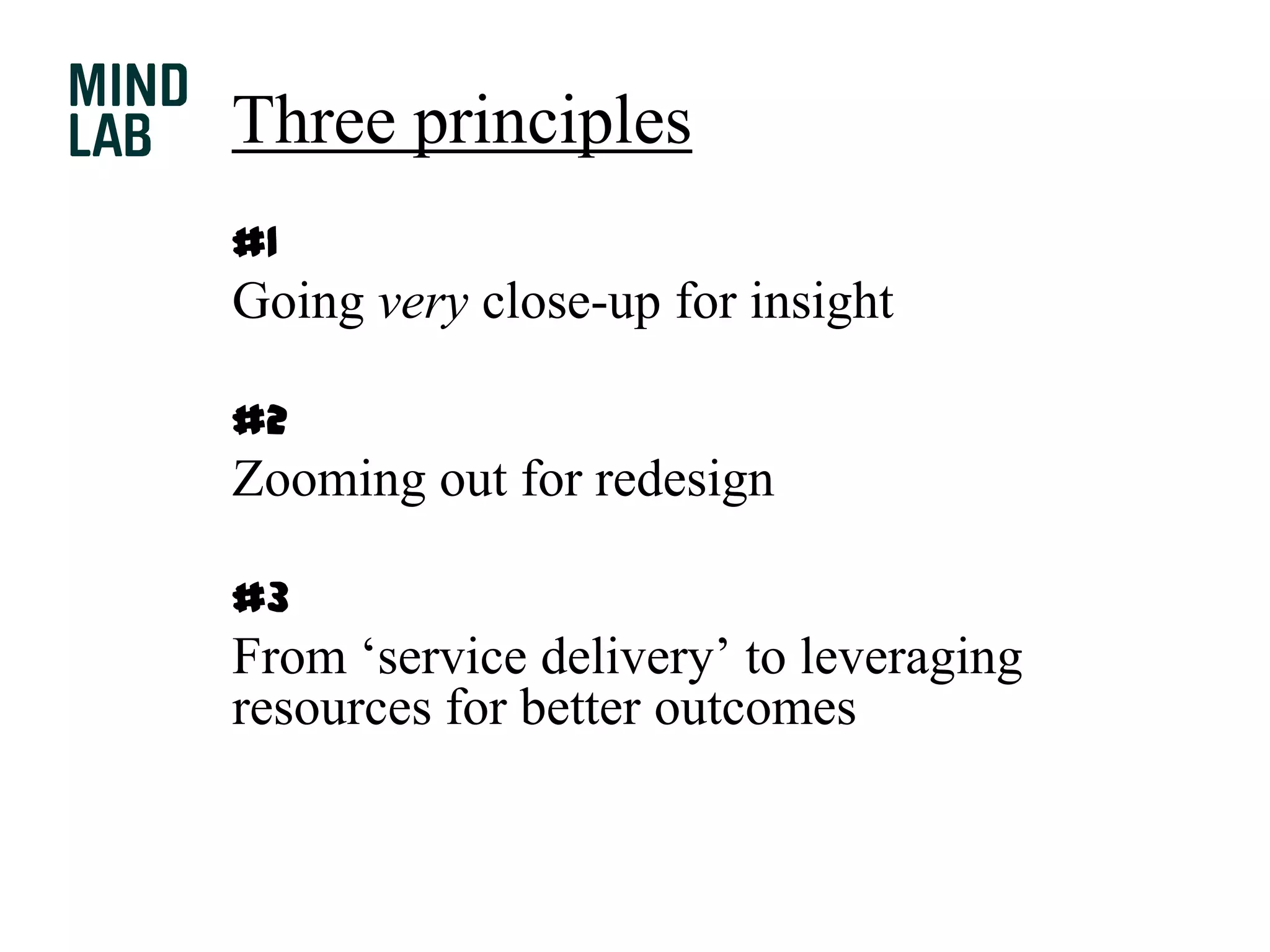 MIND
LAB

Three principles

#1
Going very close-up for insight

#2
Zooming out for redesign

#3
From ‘service delivery’ to leveraging resources for better outcomes